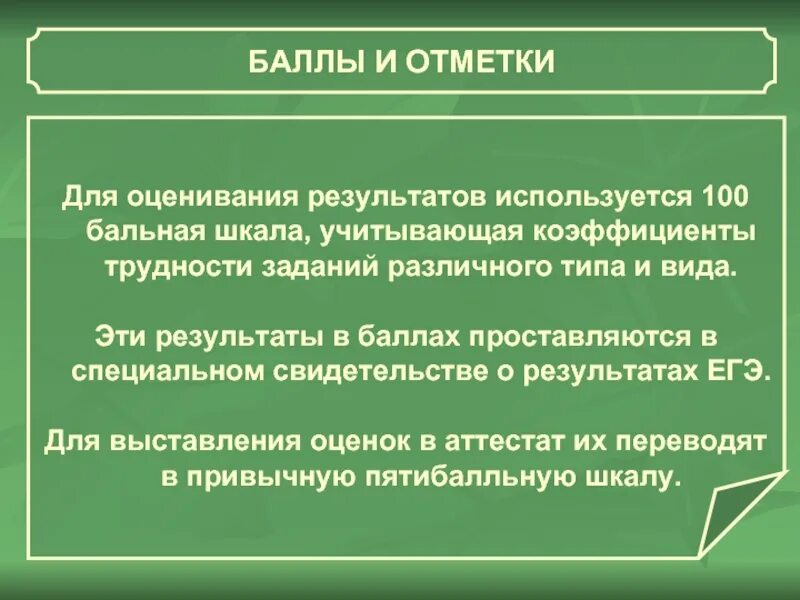 БАЛЛЫ И ОТМЕТКИ

Для оценивания результатов используется 100 бальная шкала, учитывающая коэффициенты трудности заданий различного типа и вида.

Эти результаты в баллах проставляются в специальном свидетельстве о результатах ЕГЭ.

Для выставления оценок в аттестат их переводят в привычную пятибалльную шкалу.